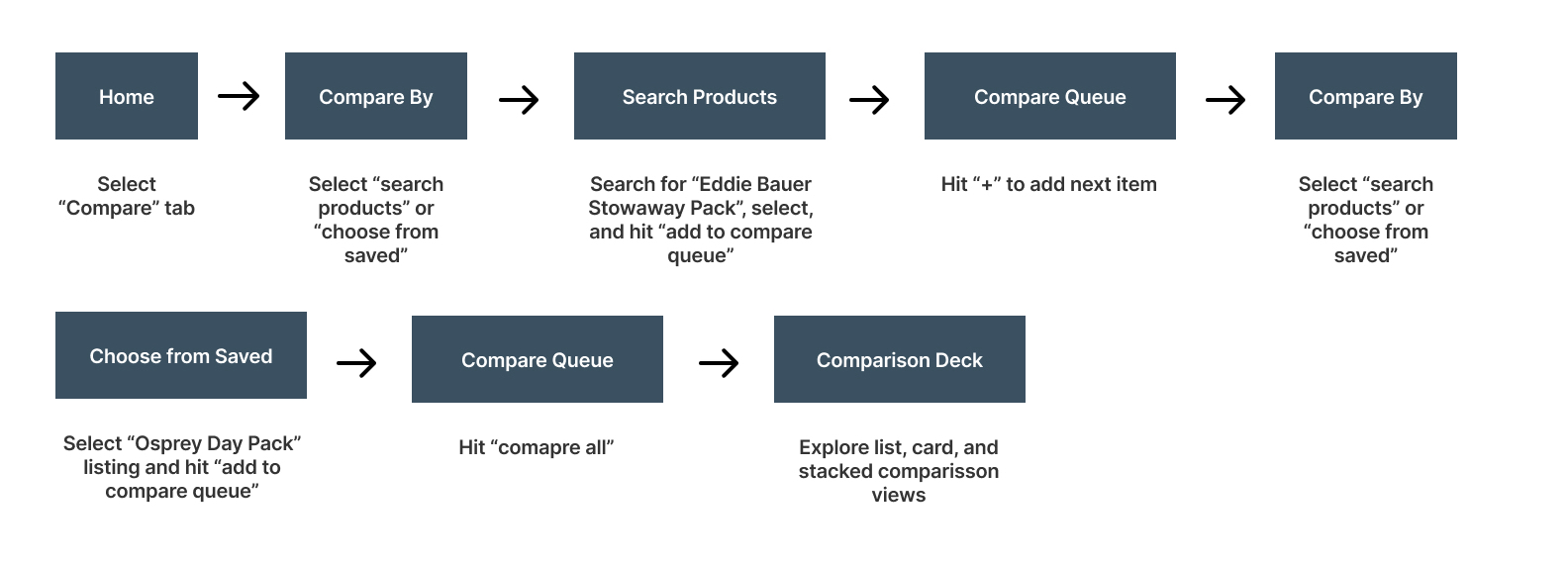 Home

Select “Compare” tab

Compare By

Select “search products” or “choose from saved”

Search Products

Search for “Eddie Bauer Stowaway Pack”, select, and hit “add to compare queue”

Compare Queue

Hit “+” to add next item

Compare By

Select “search products” or “choose from saved”

Choose from Saved

Select “Osprey Day Pack” listing and hit “add to compare queue”

Compare Queue

Hit “comapre all”

Comparison Deck

Explore list, card, and stacked comparisson views